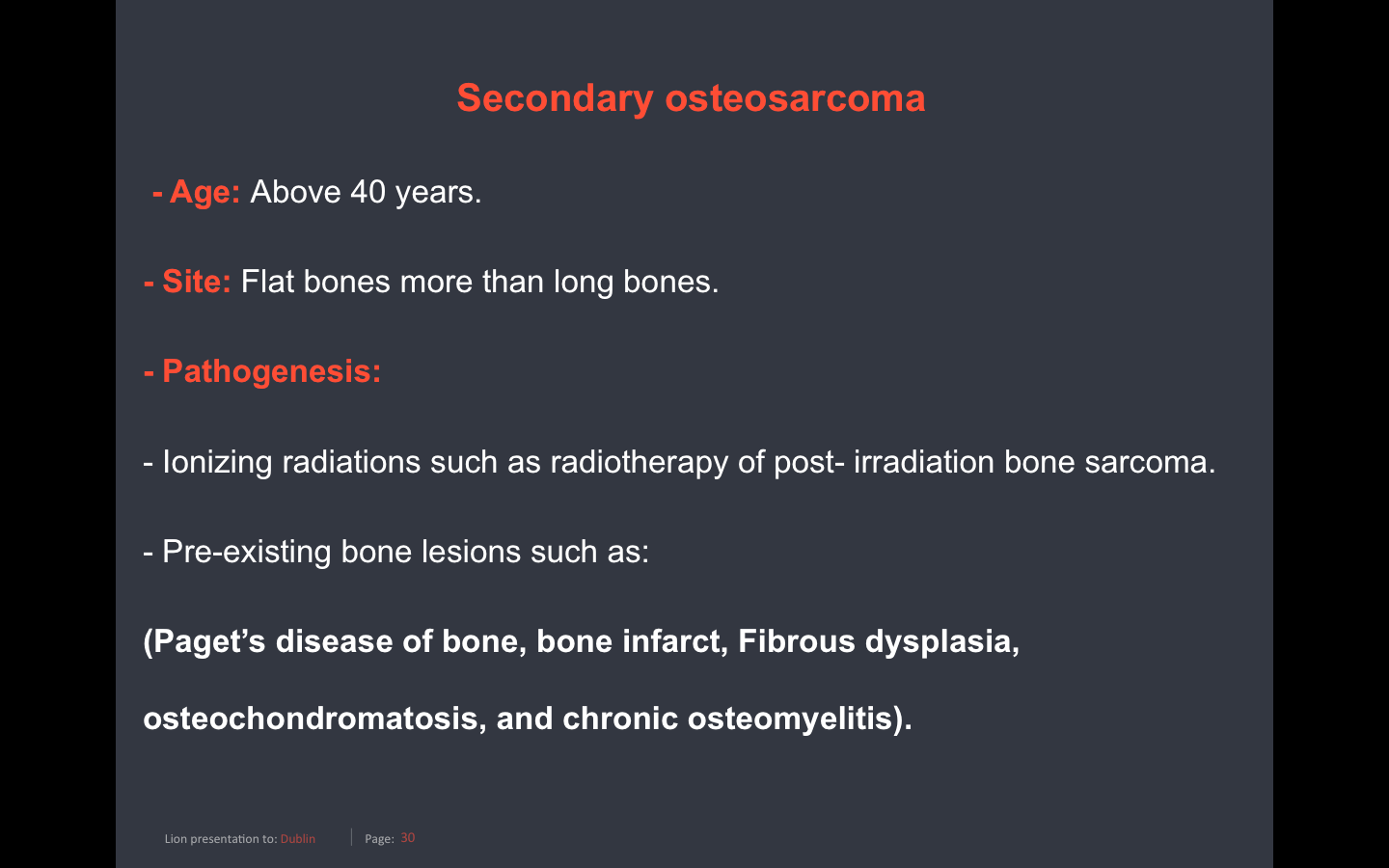 Secondary osteosarcoma

- Age: Above 40 years.

- Site: Flat bones more than long bones.

- Pathogenesis:

- Ionizing radiations such as radiotherapy of post- irradiation bone sarcoma.

- Pre-existing bone lesions such as:

(Paget’s disease of bone, bone infarct, Fibrous dysplasia, osteochondromatosis, and chronic osteomyelitis).

Lion presentation to: Dublin | Page: 30